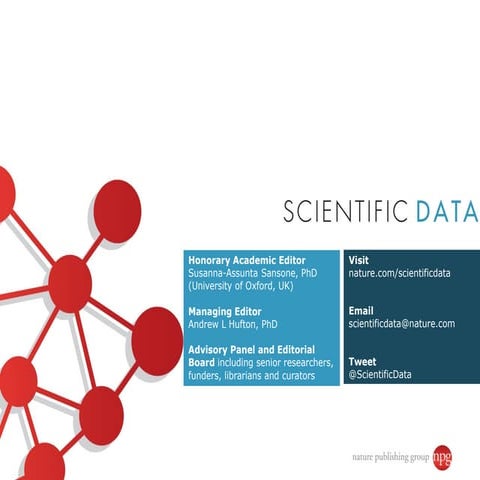 SCIENTIFIC DATA

Honorary Academic Editor
Susanna-Assunta Sansone, PhD (University of Oxford, UK)

Managing Editor
Andrew L Hufton, PhD

Advisory Panel and Editorial Board including senior researchers, funders, librarians and curators

Visit
nature.com/scientificdata

Email
scientificdata@nature.com

Tweet
@ScientificData

nature publishing group npg